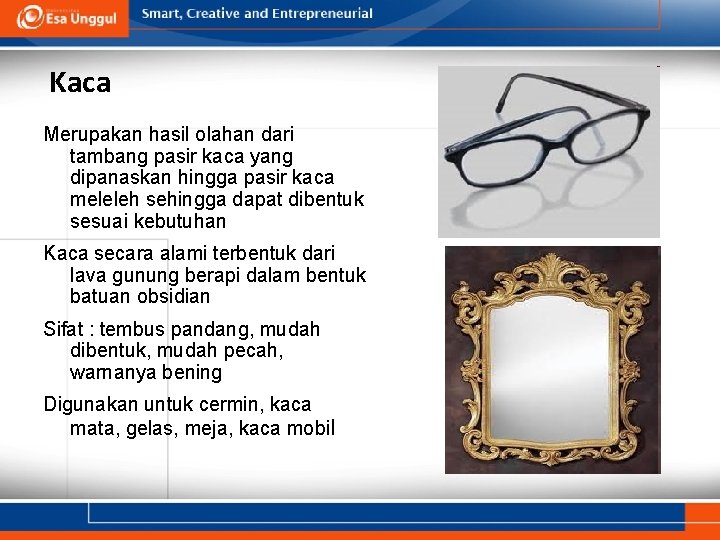 Esa Unggul

Smart, Creative and Entrepreneurial

Kaca

Merupakan hasil olahan dari tambang pasir kaca yang dipanaskan hingga pasir kaca meleleh sehingga dapat dibentuk sesuai kebutuhan

Kaca secara alami terbentuk dari lava gunung berapi dalam bentuk batuan obsidian

Sifat : tembus pandang, mudah dibentuk, mudah pecah, warnanya bening

Digunakan untuk cermin, kaca mata, gelas, meja, kaca mobil